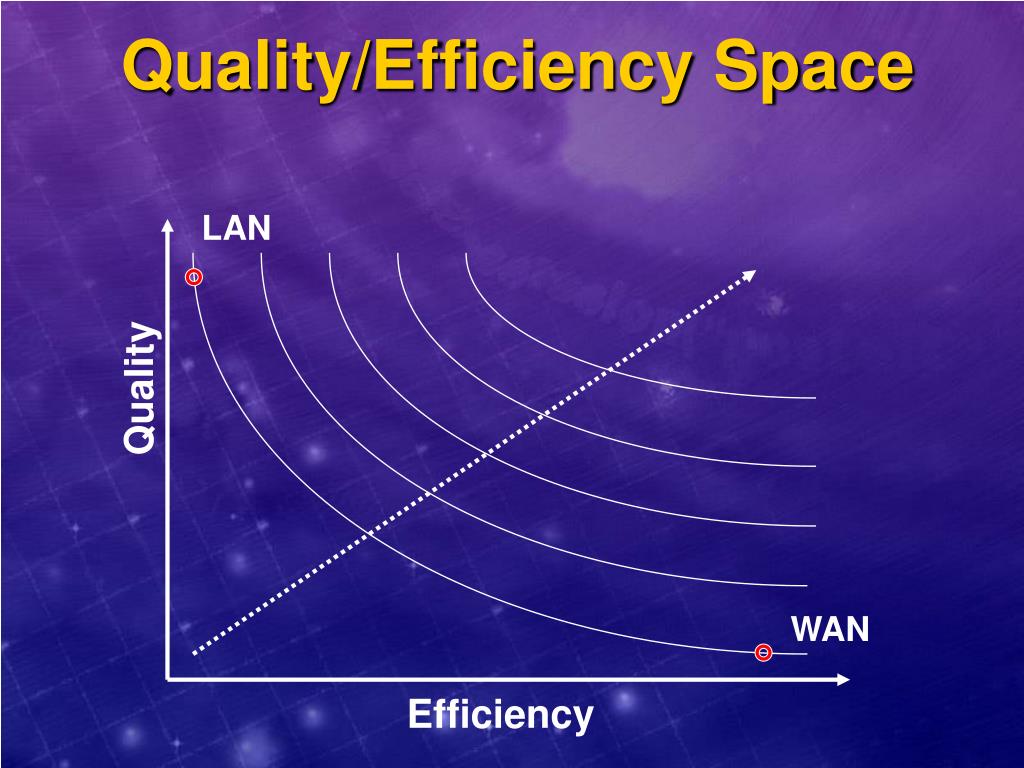 Quality/Efficiency Space

LAN

Quality

WAN

Efficiency